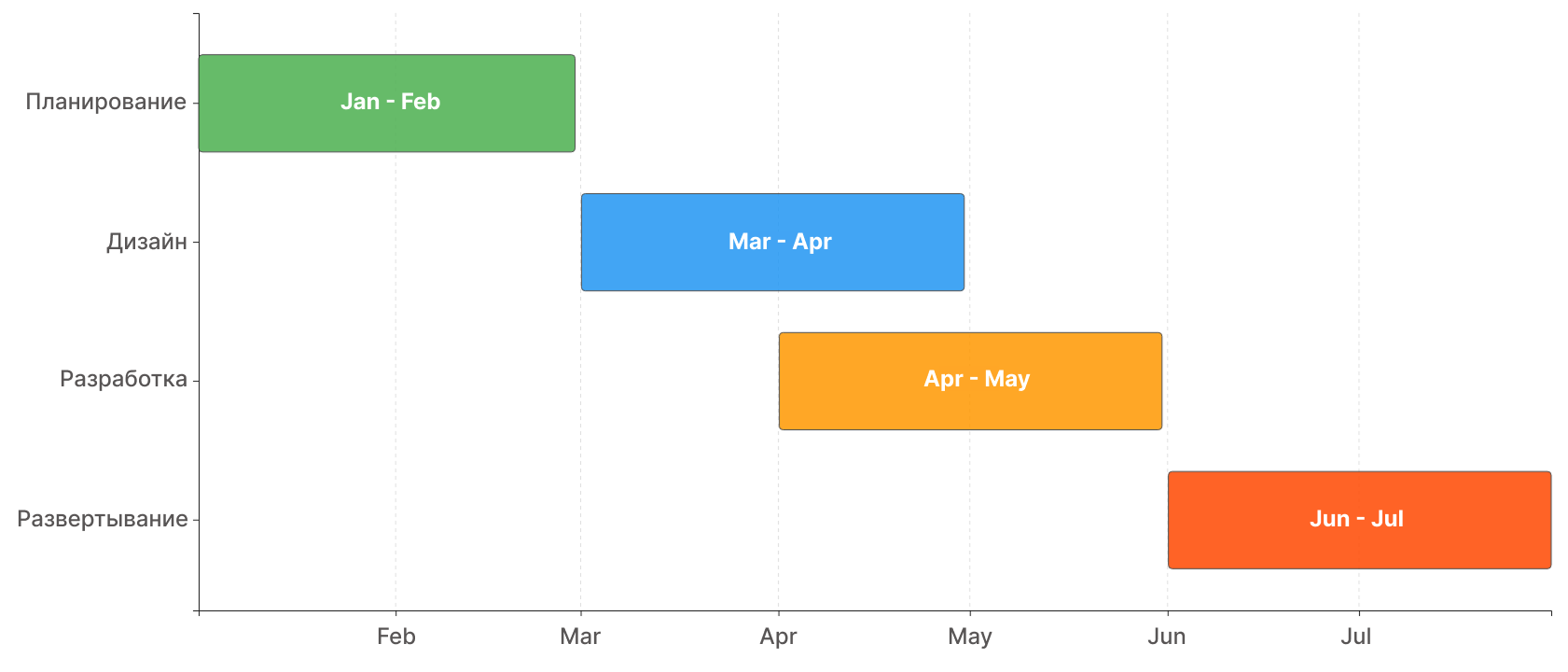 Планирование
Jan - Feb
Дизайн
Mar - Apr
Разработка
Apr - May
Развертывание
Jun - Jul
Feb
Mar
Apr
May
Jun
Jul